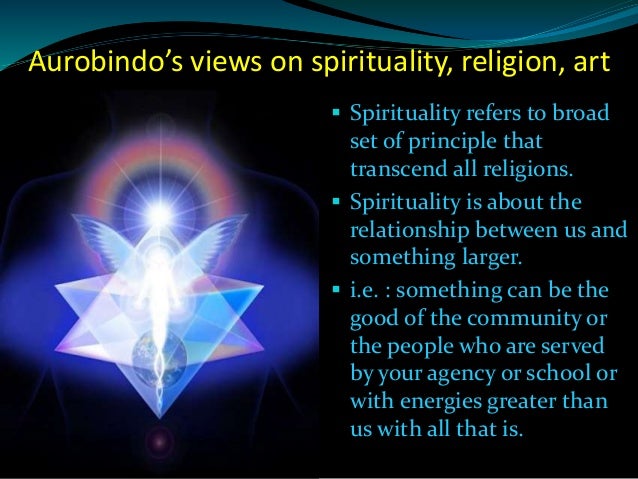 Aurobindo's views on spirituality, religion, art

▪ Spirituality refers to broad set of principle that transcend all religions.

▪ Spirituality is about the relationship between us and something larger.

▪ i.e. : something can be the good of the community or the people who are served by your agency or school or with energies greater than us with all that is.